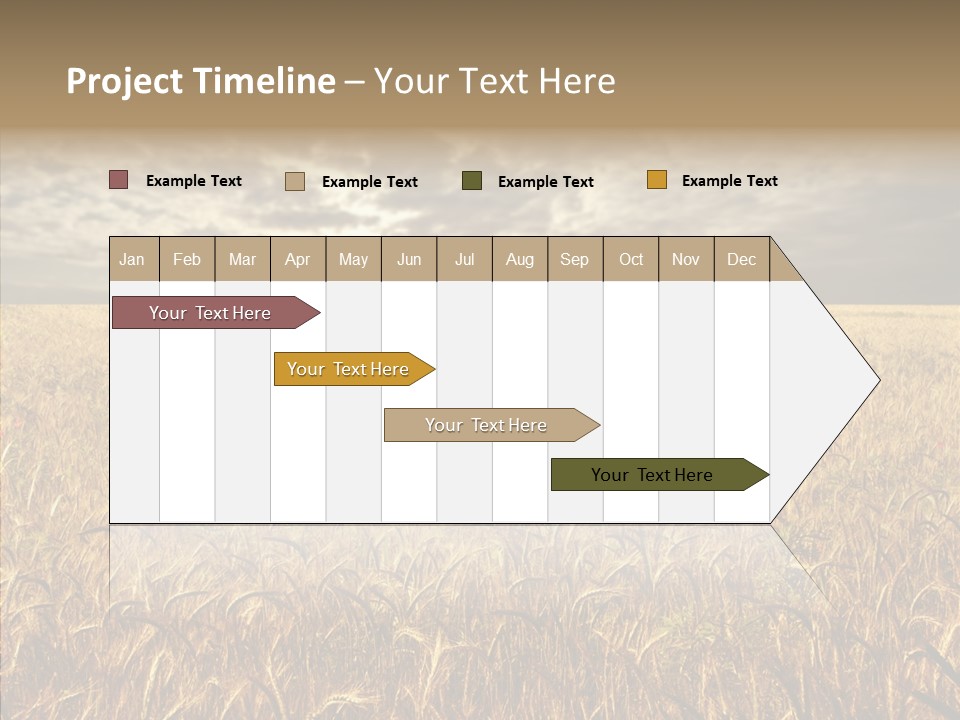 Project Timeline – Your Text Here

Example Text Example Text Example Text Example Text

| Jan | Feb | Mar | Apr | May | Jun | Jul | Aug | Sep | Oct | Nov | Dec |
|---|---|---|---|---|---|---|---|---|---|---|---|

Your Text Here

Your Text Here

Your Text Here

Your Text Here